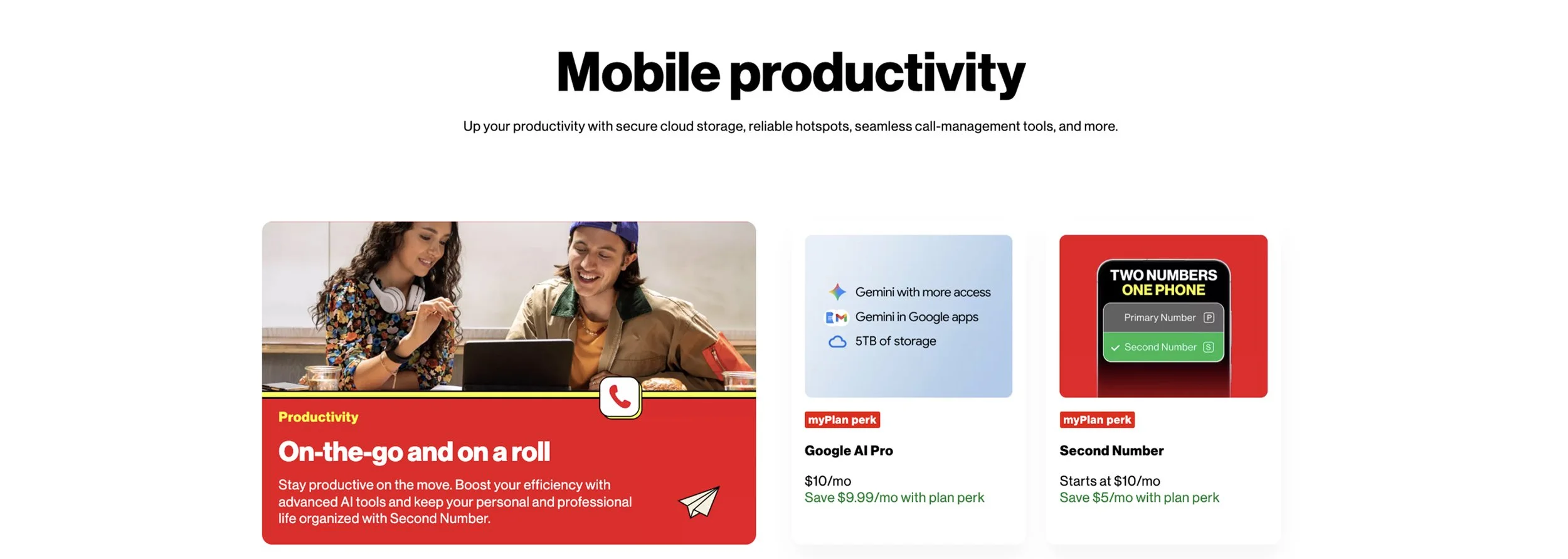 Mobile productivity

Up your productivity with secure cloud storage, reliable hotspots, seamless call-management tools, and more.

Productivity

On-the-go and on a roll

Stay productive on the move. Boost your efficiency with advanced AI tools and keep your personal and professional life organized with Second Number.

Gemini with more access
Gemini in Google apps
5TB of storage

myPlan perk

Google AI Pro

$10/mo
Save $9.99/mo with plan perk

TWO NUMBERS
ONE PHONE
Primary Number P
Second Number S

myPlan perk

Second Number

Starts at $10/mo
Save $5/mo with plan perk